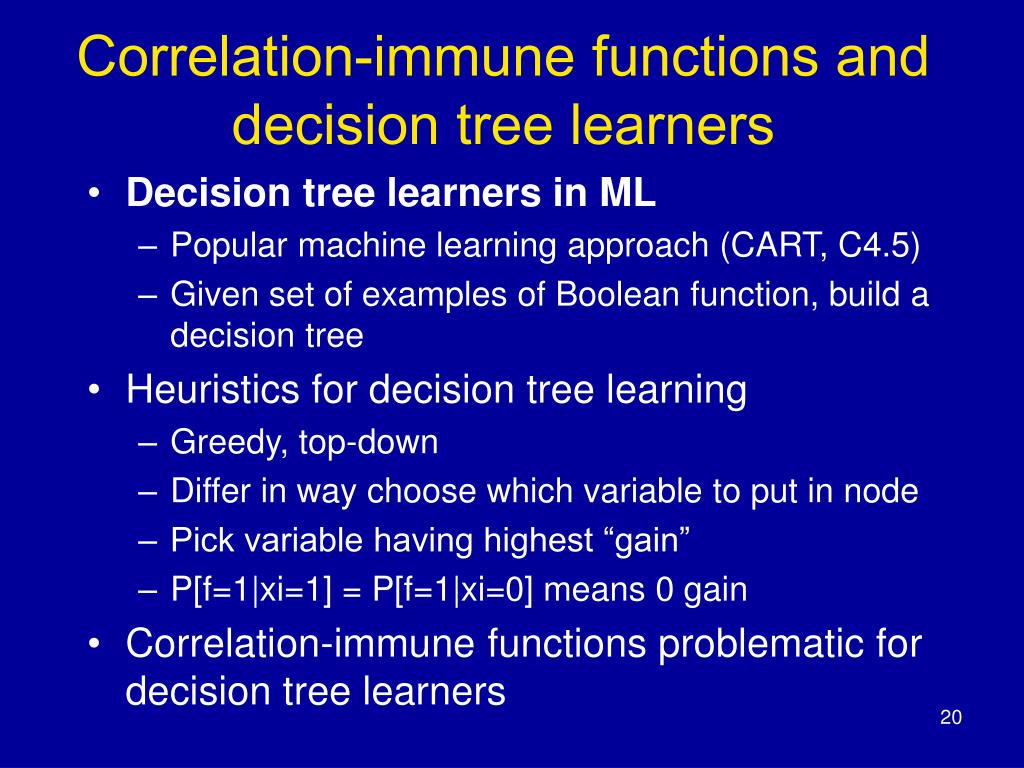 Correlation-immune functions and decision tree learners

• Decision tree learners in ML
– Popular machine learning approach (CART, C4.5)
– Given set of examples of Boolean function, build a decision tree
• Heuristics for decision tree learning
– Greedy, top-down
– Differ in way choose which variable to put in node
– Pick variable having highest “gain”
– P[f=1|xi=1] = P[f=1|xi=0] means 0 gain
• Correlation-immune functions problematic for decision tree learners

20